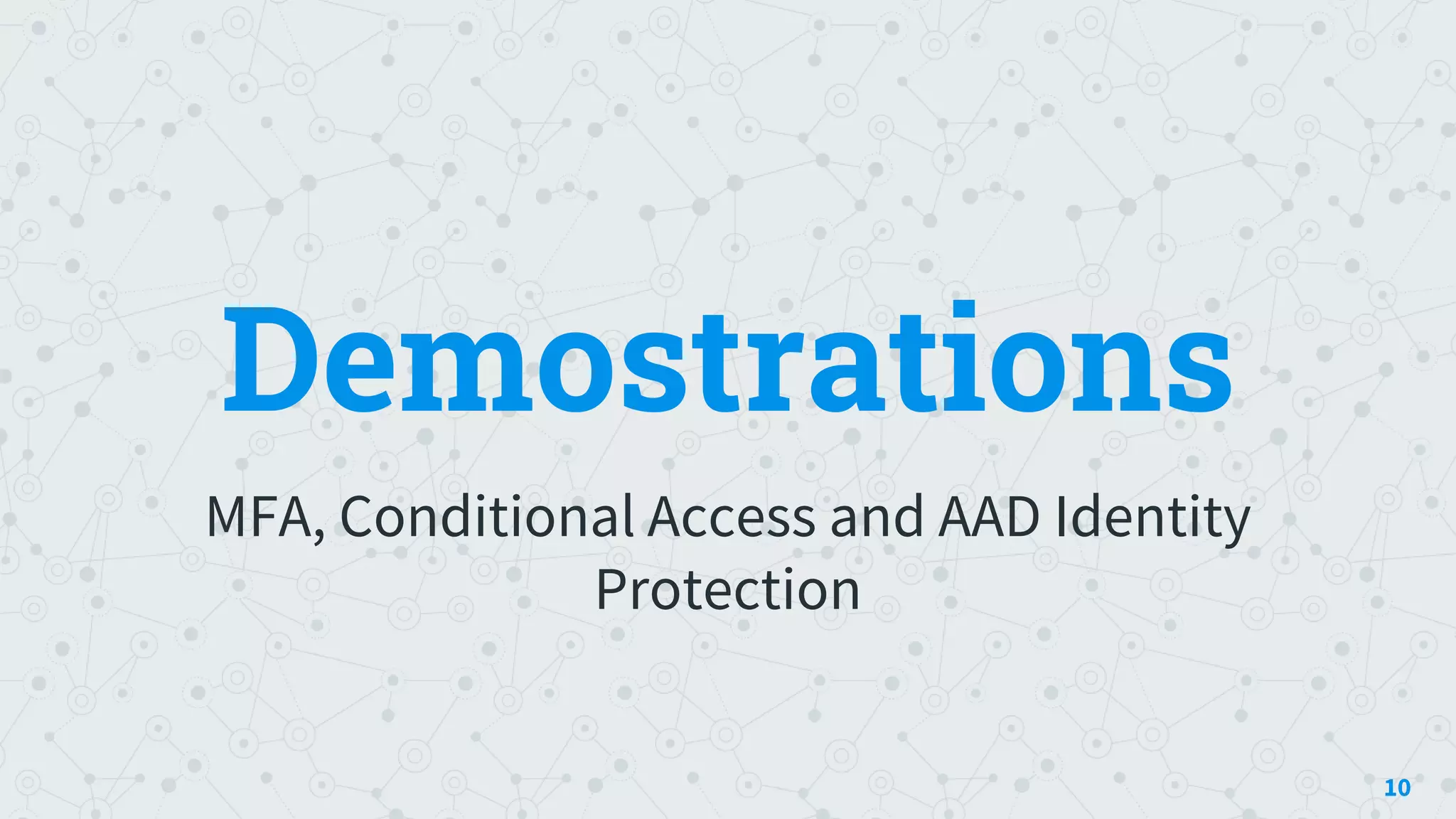 Demostrations

MFA, Conditional Access and AAD Identity Protection

10